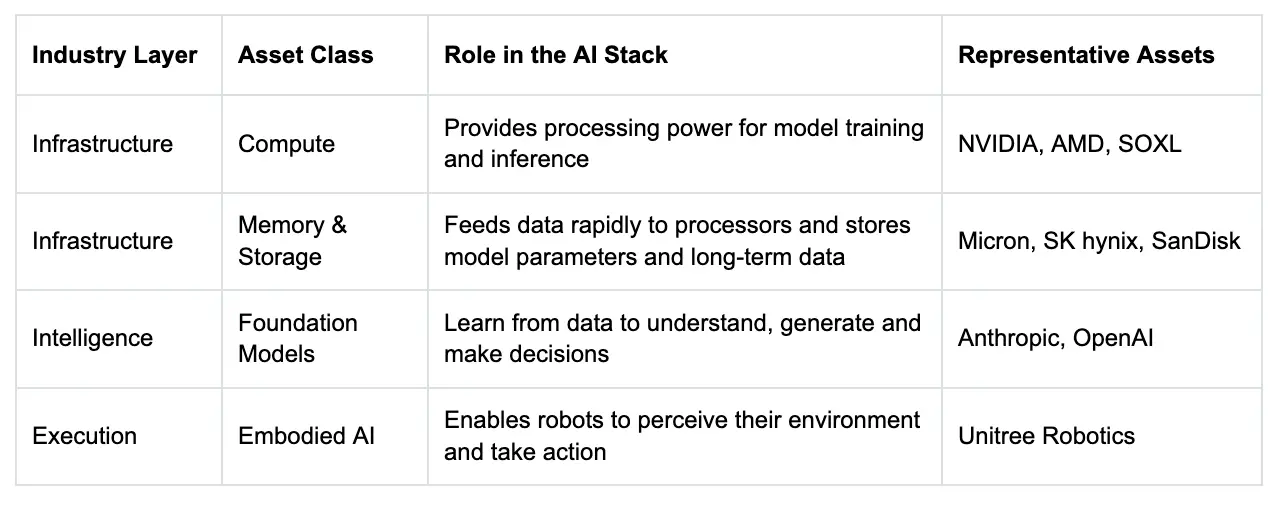 | Industry Layer | Asset Class | Role in the AI Stack | Representative Assets |
|---|---|---|---|
| Infrastructure | Compute | Provides processing power for model training and inference | NVIDIA, AMD, SOXL |
| Infrastructure | Memory & Storage | Feeds data rapidly to processors and stores model parameters and long-term data | Micron, SK hynix, SanDisk |
| Intelligence | Foundation Models | Learn from data to understand, generate and make decisions | Anthropic, OpenAI |
| Execution | Embodied AI | Enables robots to perceive their environment and take action | Unitree Robotics |